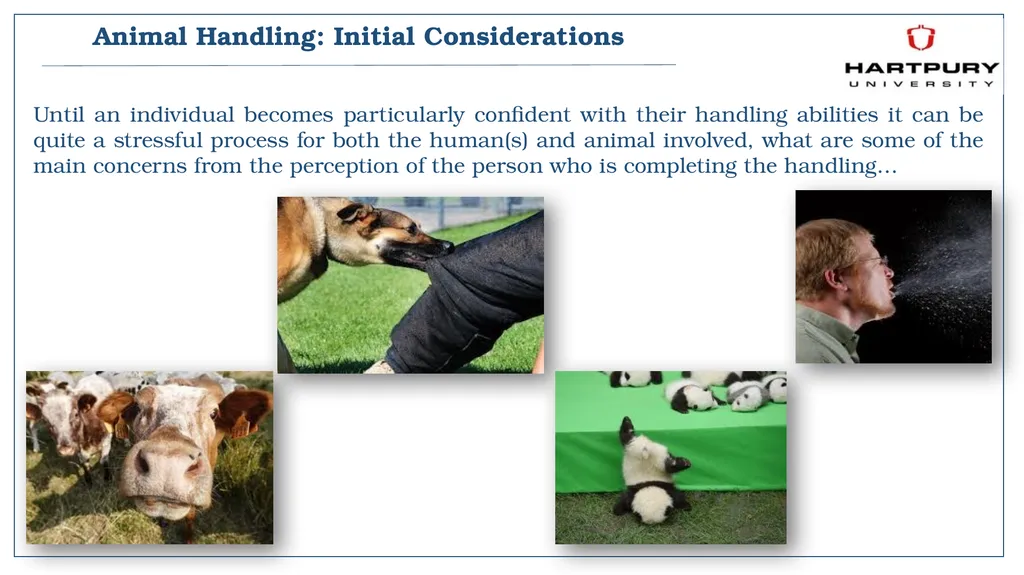 Animal Handling: Initial Considerations

HARTPURY
UNIVERSITY

Until an individual becomes particularly confident with their handling abilities it can be quite a stressful process for both the human(s) and animal involved, what are some of the main concerns from the perception of the person who is completing the handling…